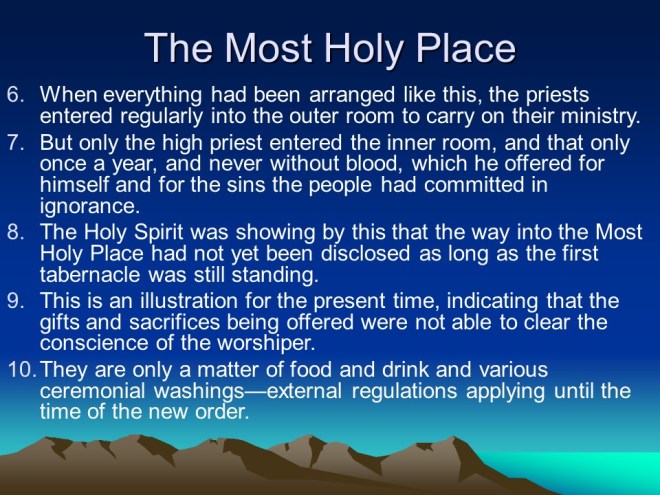 The Most Holy Place

6. When everything had been arranged like this, the priests entered regularly into the outer room to carry on their ministry.
7. But only the high priest entered the inner room, and that only once a year, and never without blood, which he offered for himself and for the sins the people had committed in ignorance.
8. The Holy Spirit was showing by this that the way into the Most Holy Place had not yet been disclosed as long as the first tabernacle was still standing.
9. This is an illustration for the present time, indicating that the gifts and sacrifices being offered were not able to clear the conscience of the worshiper.
10. They are only a matter of food and drink and various ceremonial washings—external regulations applying until the time of the new order.